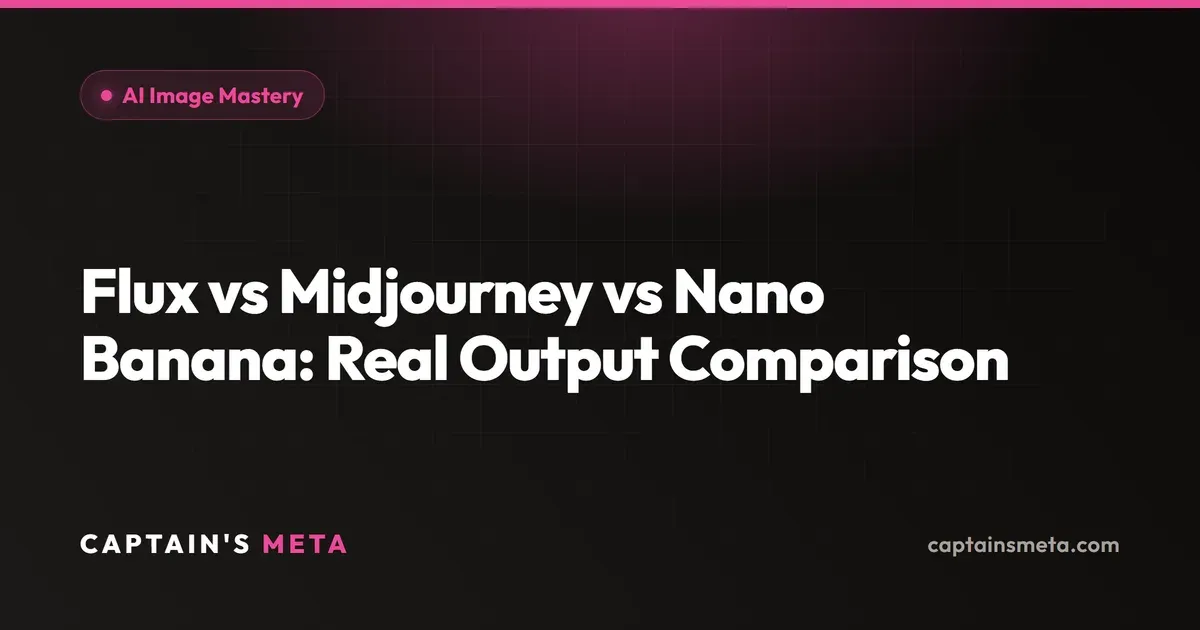 AI Image Mastery

Flux vs Midjourney vs Nano Banana: Real Output Comparison

CAPTAIN'S META

captainsmeta.com